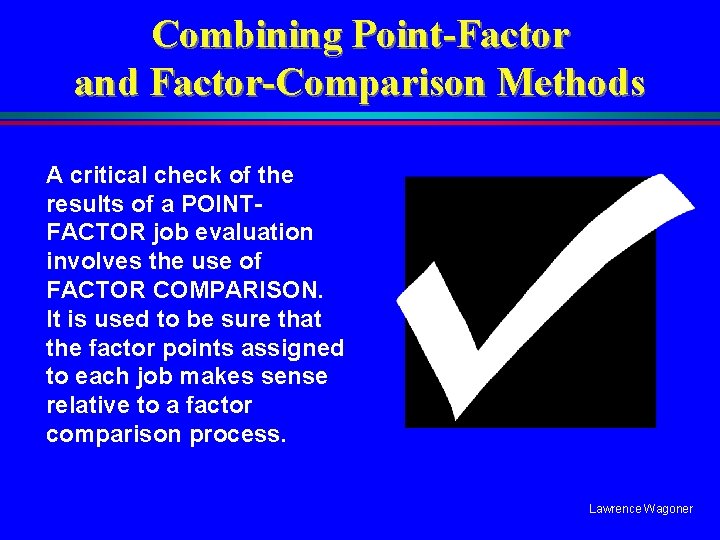 Combining Point-Factor and Factor-Comparison Methods

A critical check of the results of a POINT-FACTOR job evaluation involves the use of FACTOR COMPARISON. It is used to be sure that the factor points assigned to each job makes sense relative to a factor comparison process.

Lawrence Wagoner